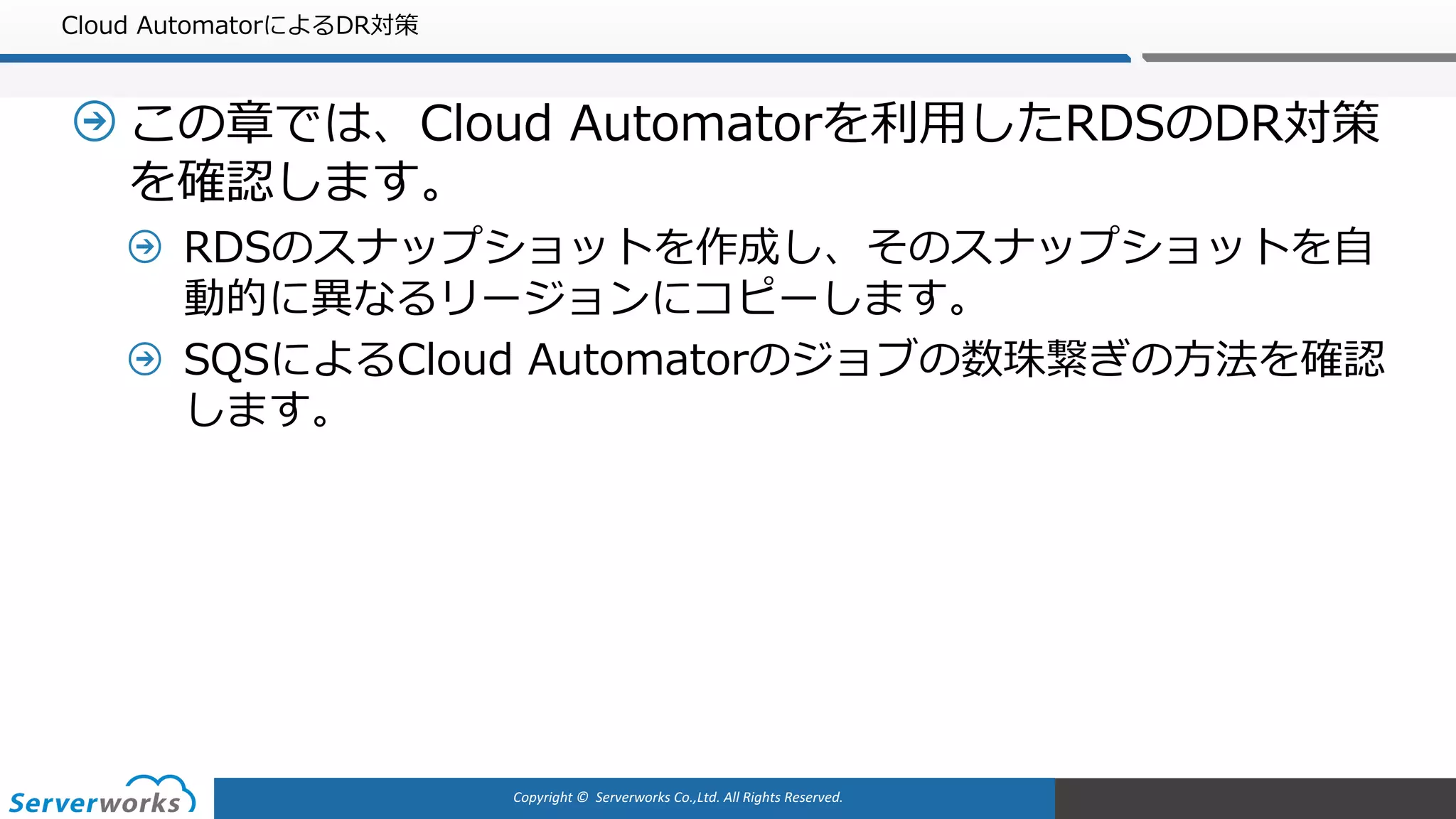 Cloud AutomatorによるDR対策

この章では、Cloud Automatorを利用したRDSのDR対策を確認します。

RDSのスナップショットを作成し、そのスナップショットを自動的に異なるリージョンにコピーします。

SQSによるCloud Automatorのジョブの数珠繋ぎの方法を確認します。

Serverworks

Copyright © Serverworks Co.,Ltd. All Rights Reserved.